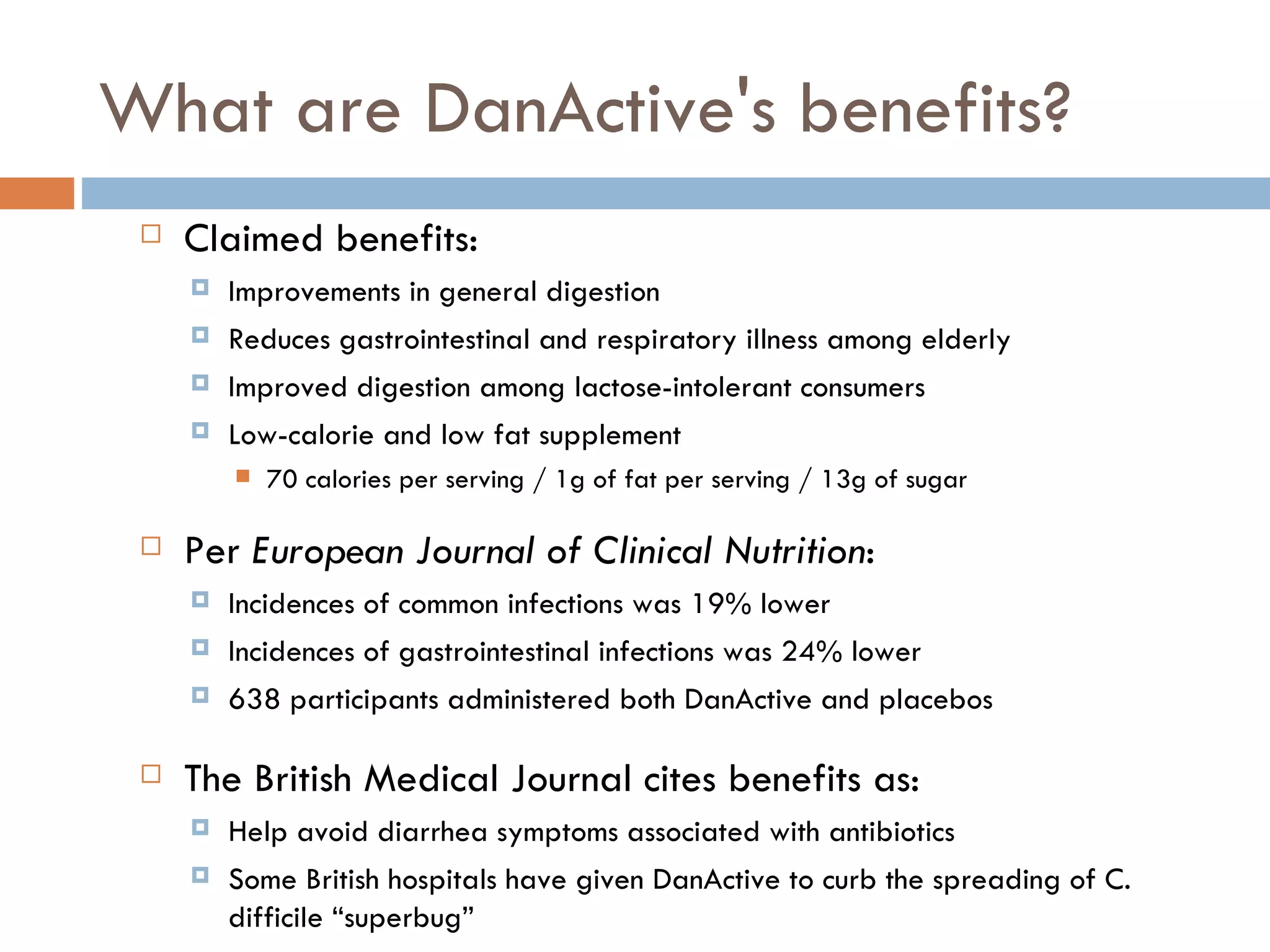 What are DanActive's benefits?

Claimed benefits:

Improvements in general digestion

Reduces gastrointestinal and respiratory illness among elderly

Improved digestion among lactose-intolerant consumers

Low-calorie and low fat supplement

70 calories per serving / 1g of fat per serving / 13g of sugar

Per European Journal of Clinical Nutrition:

Incidences of common infections was 19% lower

Incidences of gastrointestinal infections was 24% lower

638 participants administered both DanActive and placebos

The British Medical Journal cites benefits as:

Help avoid diarrhea symptoms associated with antibiotics

Some British hospitals have given DanActive to curb the spreading of C. difficile “superbug”